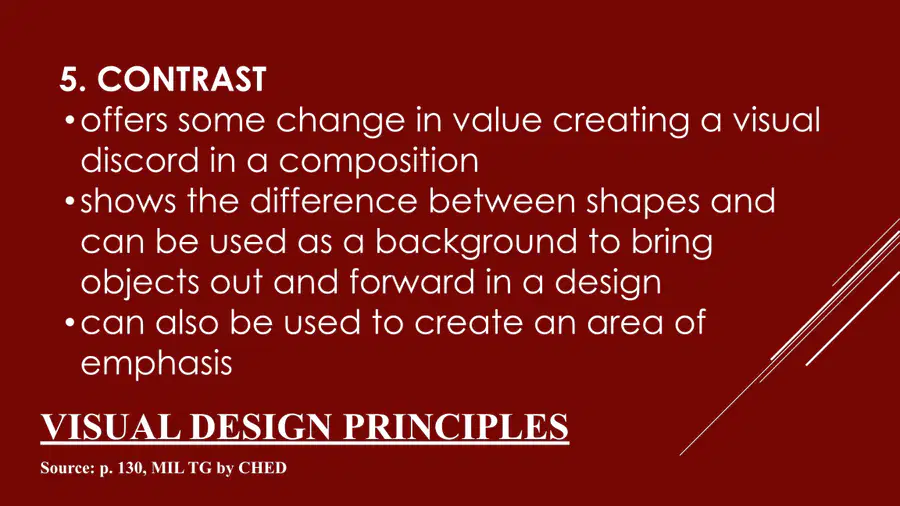 5. CONTRAST

• offers some change in value creating a visual discord in a composition
• shows the difference between shapes and can be used as a background to bring objects out and forward in a design
• can also be used to create an area of emphasis

VISUAL DESIGN PRINCIPLES

Source: p. 130, MIL TG by CHED